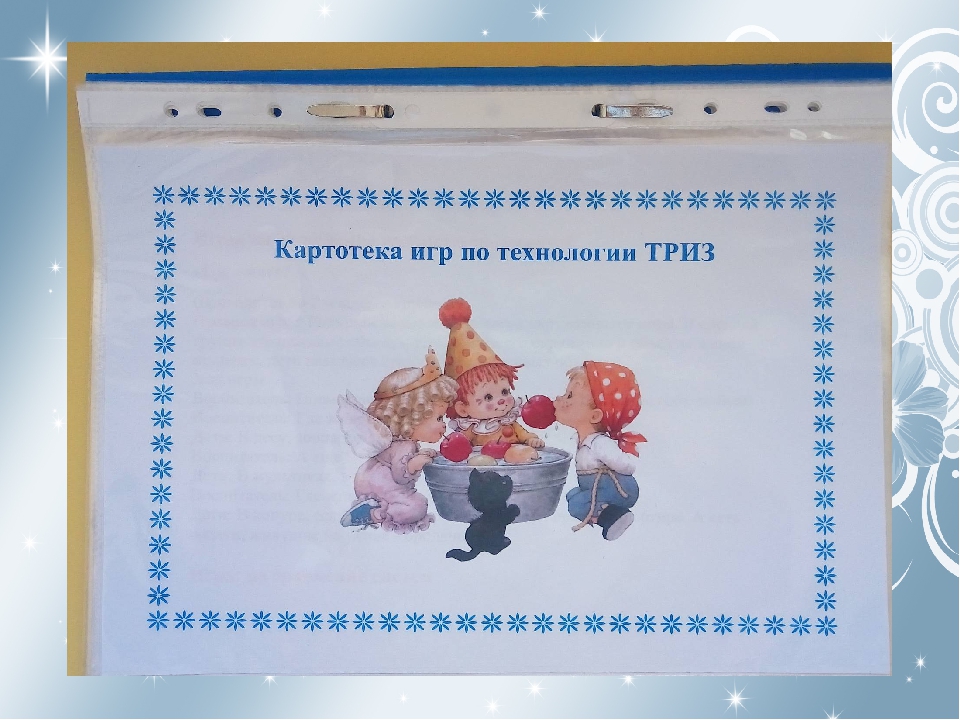 Картотека игр по технологии ТРИЗ